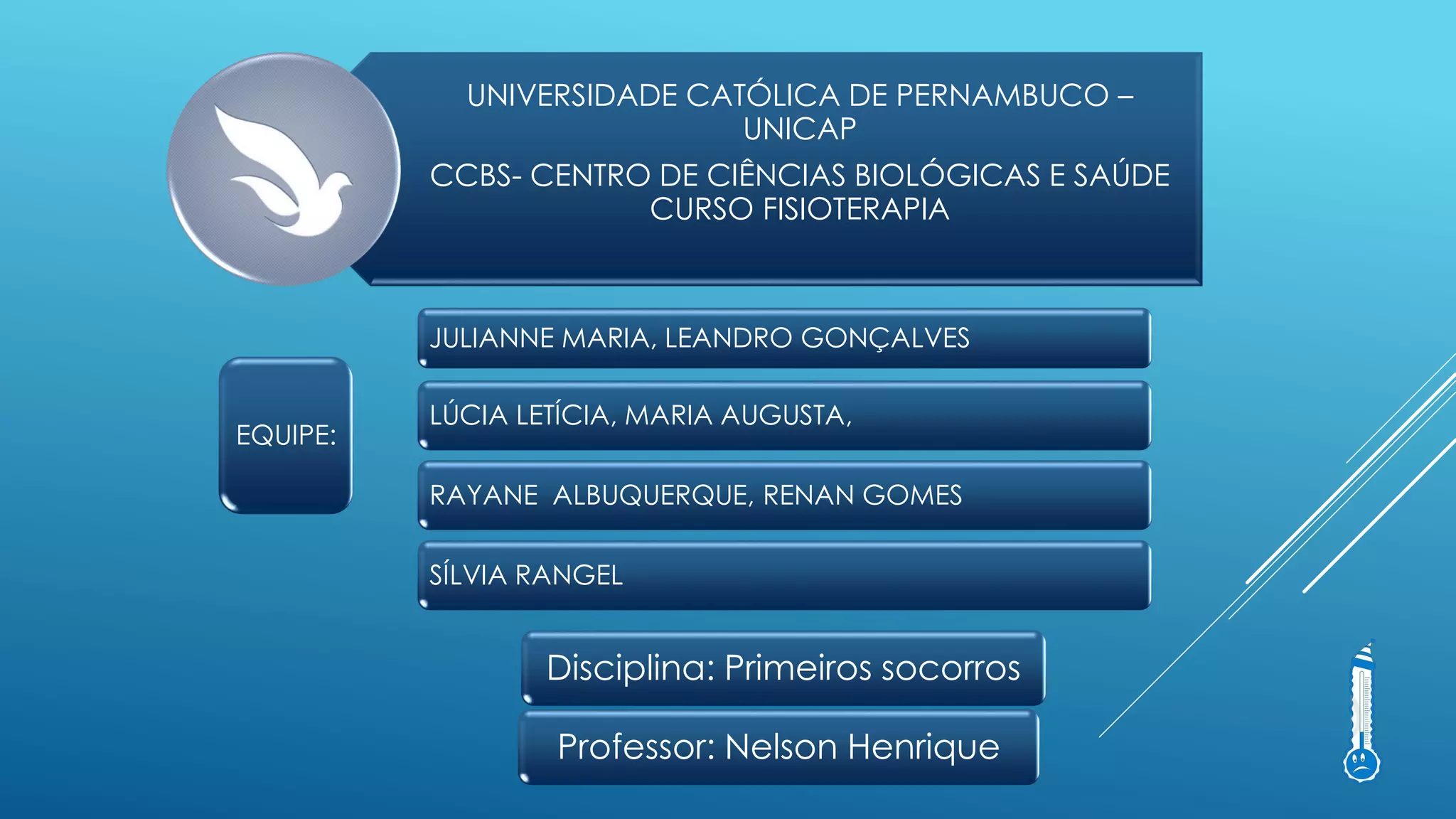 UNIVERSIDADE CATÓLICA DE PERNAMBUCO – UNICAP

CCBS- CENTRO DE CIÊNCIAS BIOLÓGICAS E SAÚDE CURSO FISIOTERAPIA

EQUIPE:

JULIANNE MARIA, LEANDRO GONÇALVES

LÚCIA LETÍCIA, MARIA AUGUSTA,

RAYANE ALBUQUERQUE, RENAN GOMES

SÍLVIA RANGEL

Disciplina: Primeiros socorros

Professor: Nelson Henrique